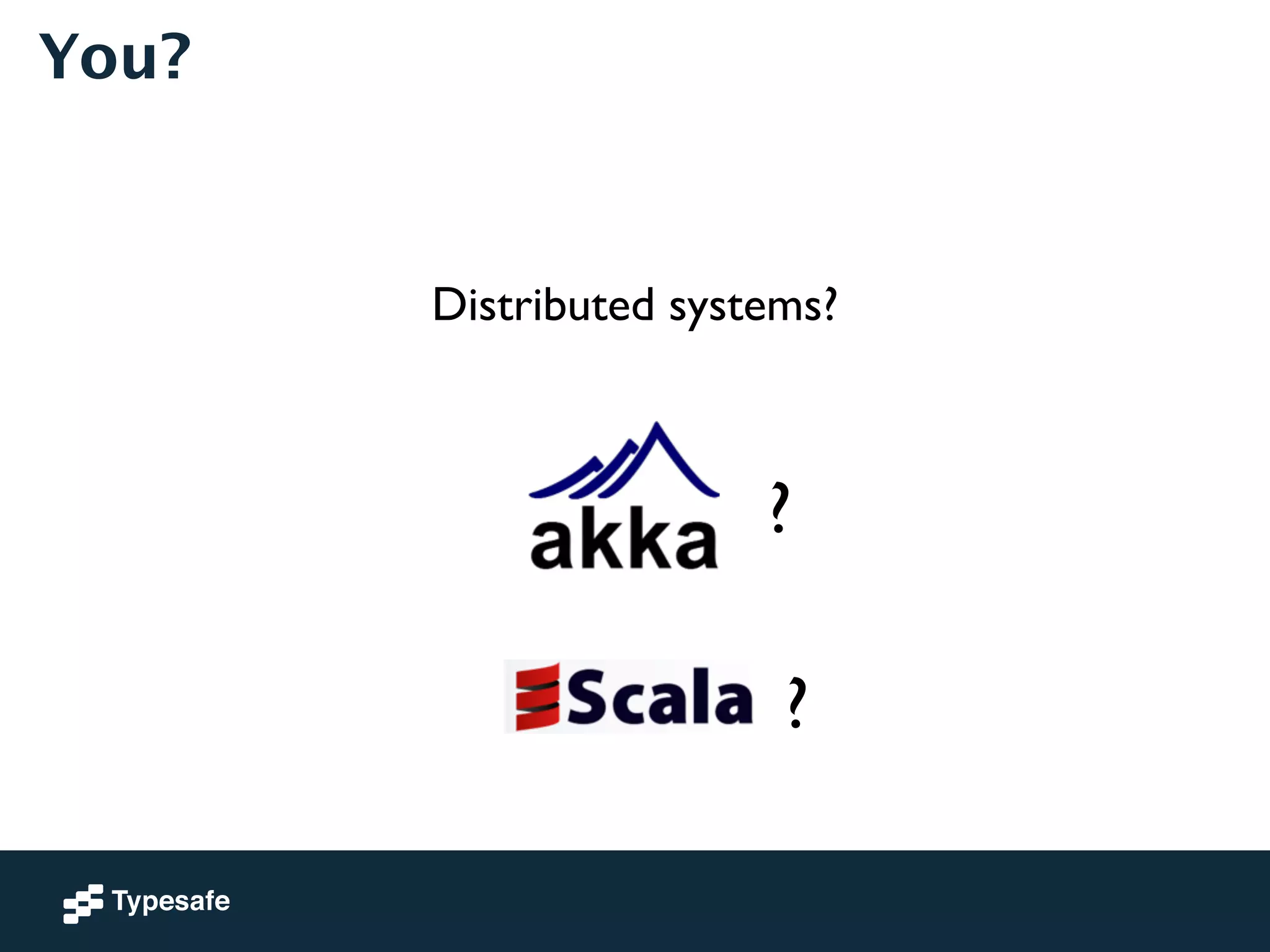 You?

Distributed systems?

akka ?

Scala ?

Typesafe